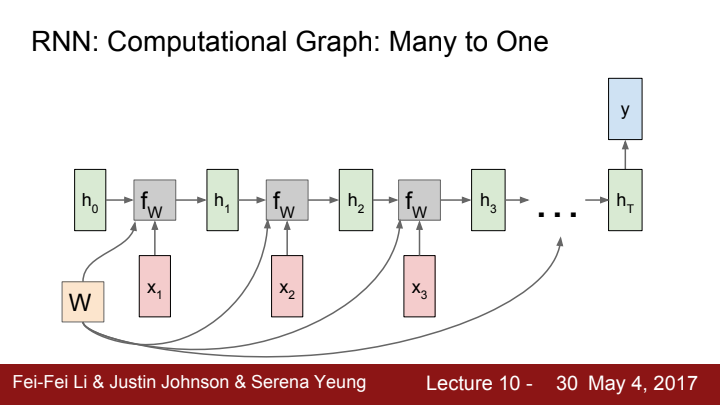 RNN: Computational Graph: Many to One

y

$h_0$ $f_W$ $h_1$ $f_W$ $h_2$ $f_W$ $h_3$ ... $h_T$

W $x_1$ $x_2$ $x_3$

Fei-Fei Li & Justin Johnson & Serena Yeung

Lecture 10 - 30 May 4, 2017